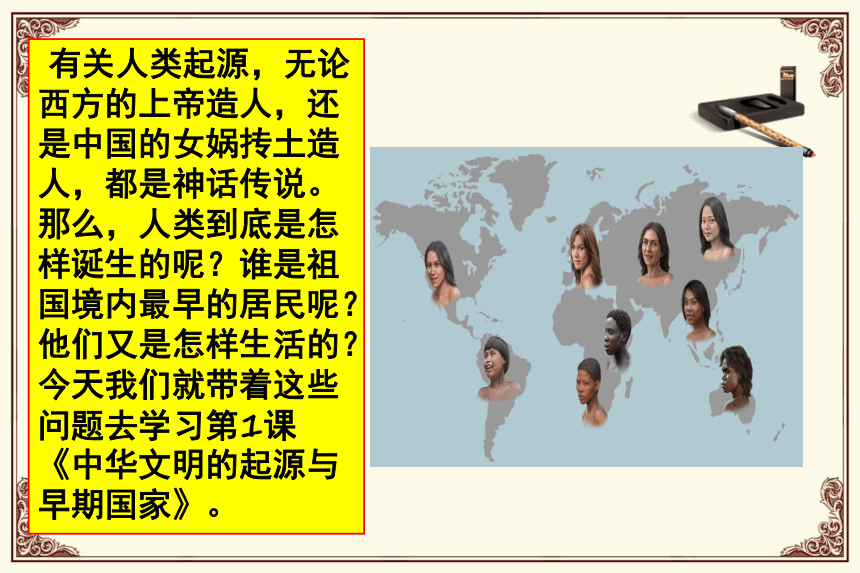 有关人类起源，无论西方的上帝造人，还是中国的女娲抟土造人，都是神话传说。那么，人类到底是怎样诞生的呢？谁是祖国境内最早的居民呢？他们又是怎样生活的？今天我们就带着这些问题去学习第1课《中华文明的起源与早期国家》。